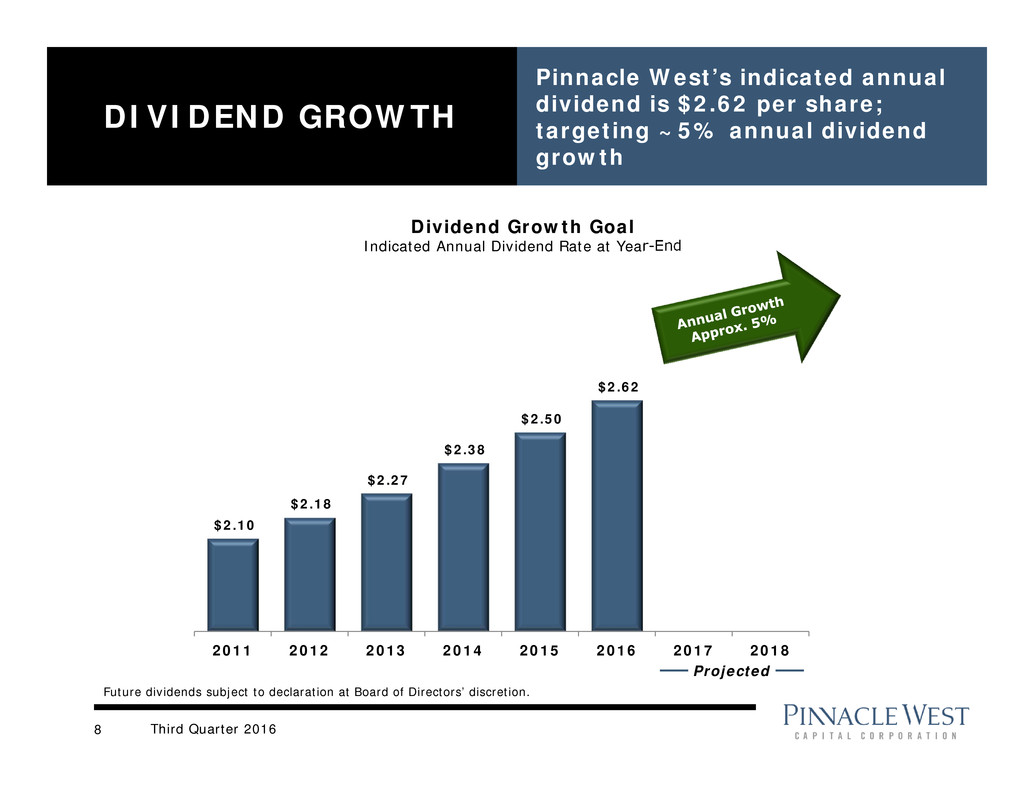 DIVIDEND GROWTH

Pinnacle West's indicated annual dividend is \$2.62 per share; targeting ~5% annual dividend growth

Dividend Growth Goal
Indicated Annual Dividend Rate at Year-End

Annual Growth Approx. 5%

\$2.10
\$2.18
\$2.27
\$2.38
\$2.50
\$2.62

2011 2012 2013 2014 2015 2016 2017 2018

Projected

Future dividends subject to declaration at Board of Directors' discretion.

8 Third Quarter 2016

PINNACLE WEST
CAPITAL CORPORATION